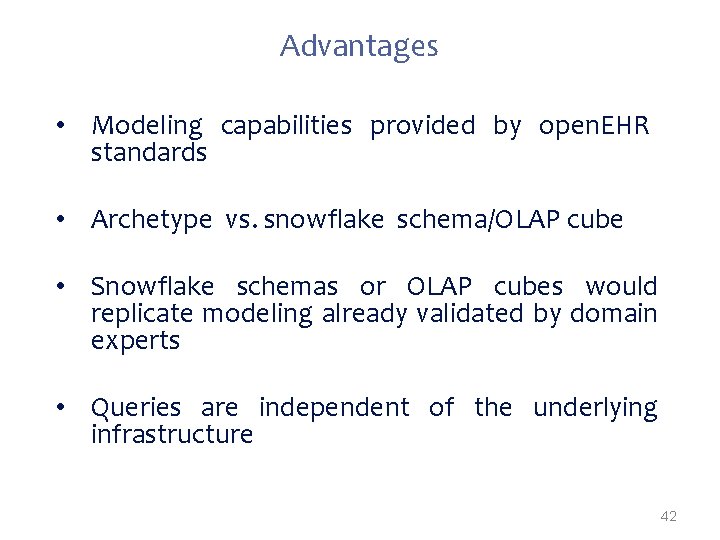 Advantages

• Modeling capabilities provided by openEHR standards

• Archetype vs. snowflake schema/OLAP cube

• Snowflake schemas or OLAP cubes would replicate modeling already validated by domain experts

• Queries are independent of the underlying infrastructure

42